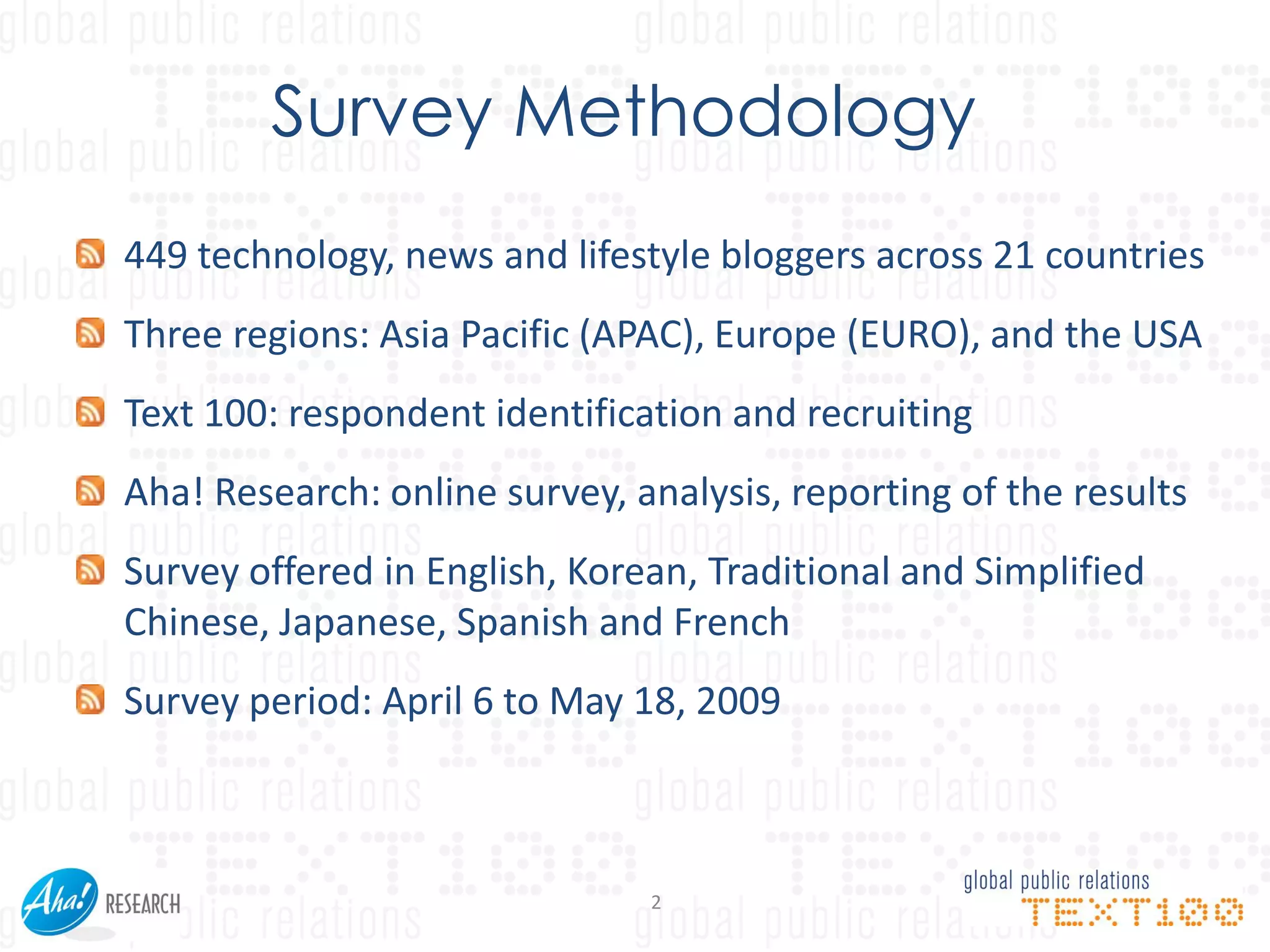 Survey Methodology

449 technology, news and lifestyle bloggers across 21 countries

Three regions: Asia Pacific (APAC), Europe (EURO), and the USA

Text 100: respondent identification and recruiting

Aha! Research: online survey, analysis, reporting of the results

Survey offered in English, Korean, Traditional and Simplified Chinese, Japanese, Spanish and French

Survey period: April 6 to May 18, 2009

Aha! RESEARCH

2

global public relations
TEXT100